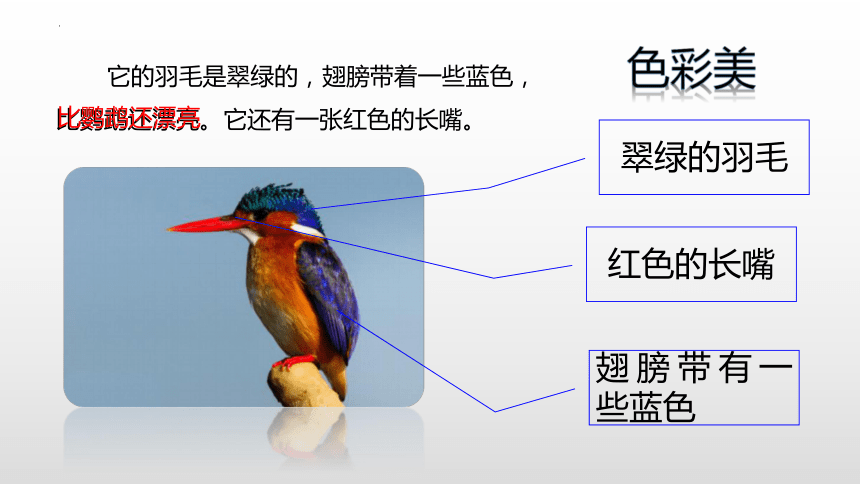 它的羽毛是翠绿的，翅膀带着一些蓝色，比鹦鹉还漂亮。它还有一张红色的长嘴。

色彩美

翠绿的羽毛

红色的长嘴

翅膀带有一些蓝色